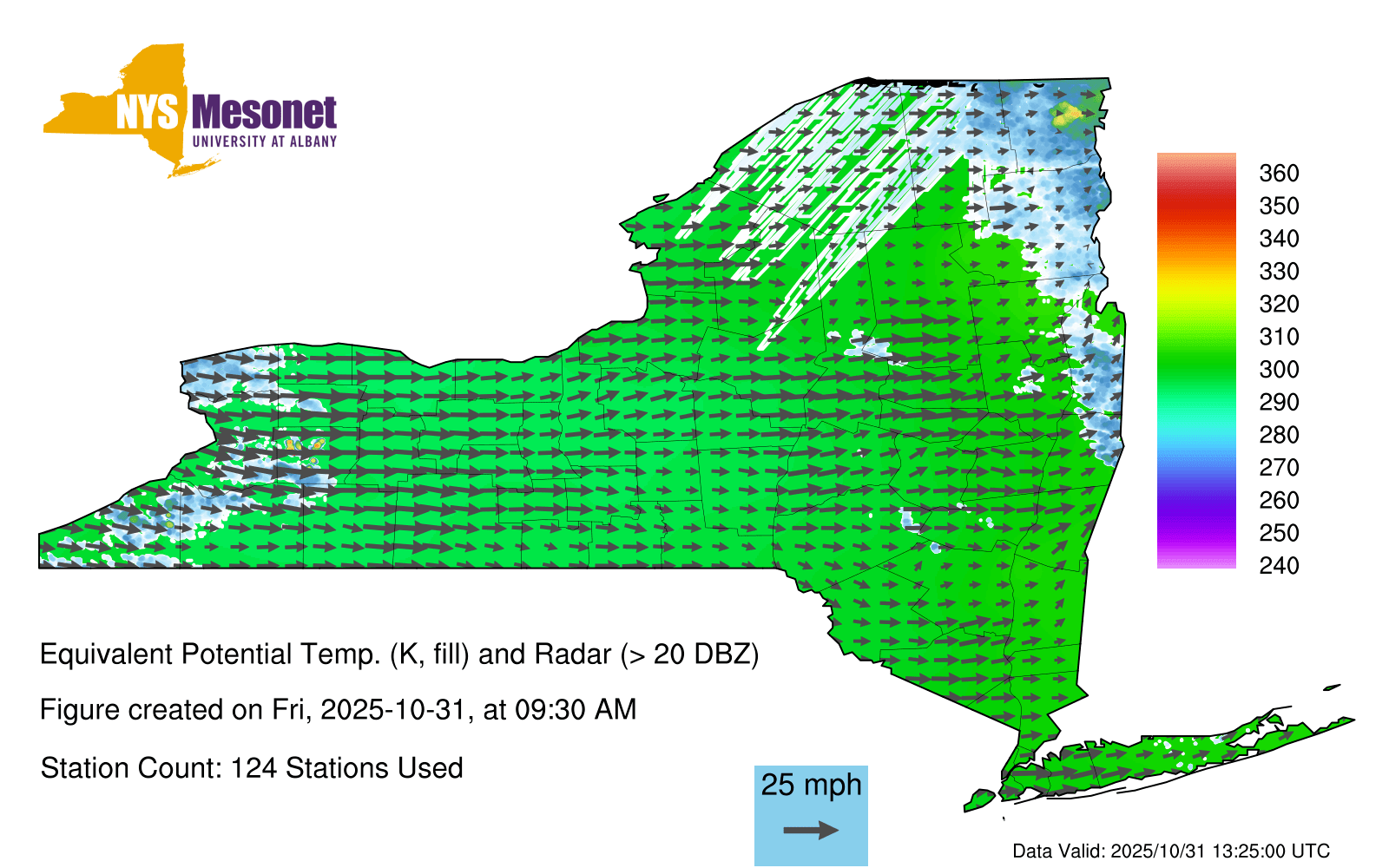 NYS Mesonet
UNIVERSITY AT ALBANY

360
350
340
330
320
310
300
290
280
270
260
250
240

Equivalent Potential Temp. (K, fill) and Radar (> 20 DBZ)

Figure created on Fri, 2025-10-31, at 09:30 AM

Station Count: 124 Stations Used

25 mph

Data Valid: 2025/10/31 13:25:00 UTC